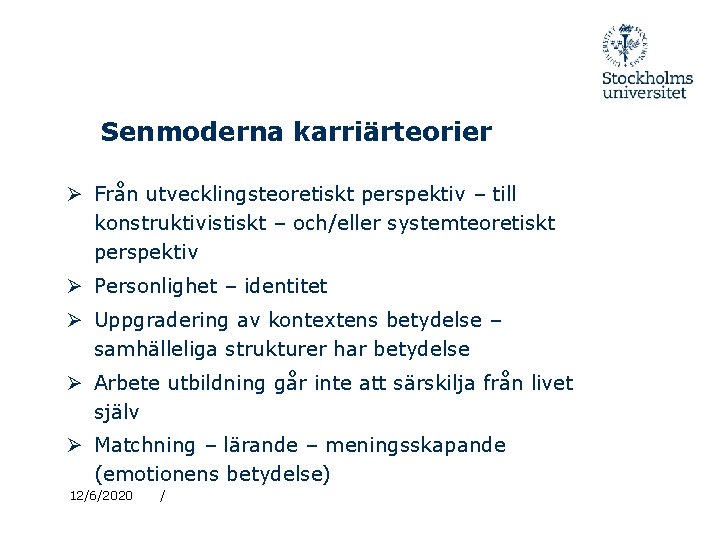 Stockholms universitet

Senmoderna karriärteorier

➢ Från utvecklingsteoretiskt perspektiv – till konstruktivistiskt – och/eller systemteoretiskt perspektiv

➢ Personlighet – identitet

➢ Uppgradering av kontextens betydelse – samhälleliga strukturer har betydelse

➢ Arbete utbildning går inte att särskilja från livet själv

➢ Matchning – lärande – meningsskapande (emotionens betydelse)

12/6/2020 /